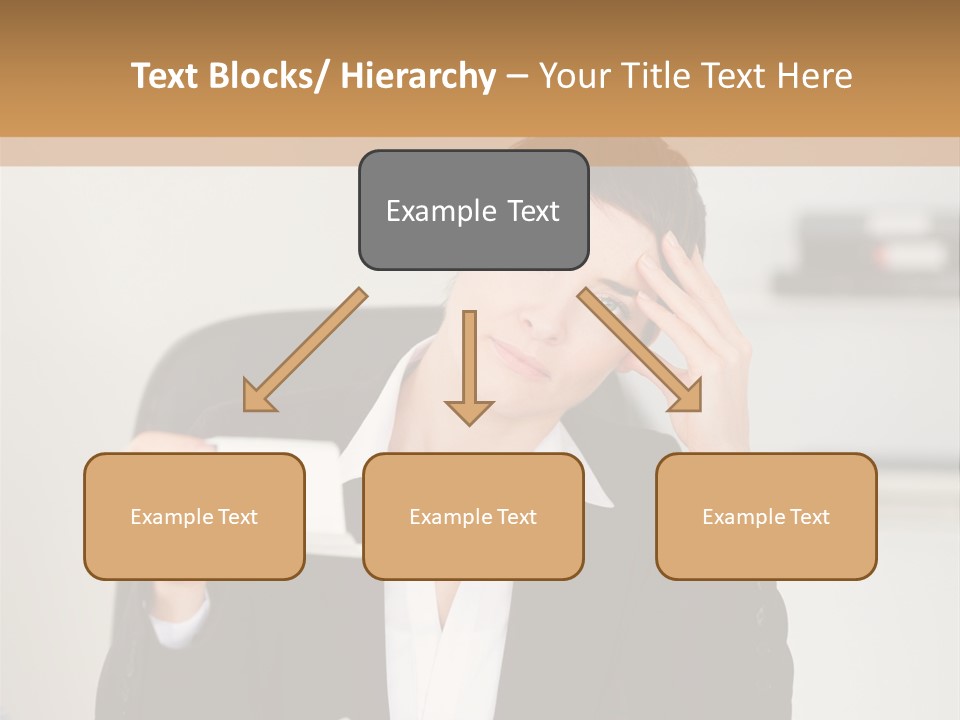 Text Blocks/ Hierarchy – Your Title Text Here

Example Text

Example Text

Example Text

Example Text